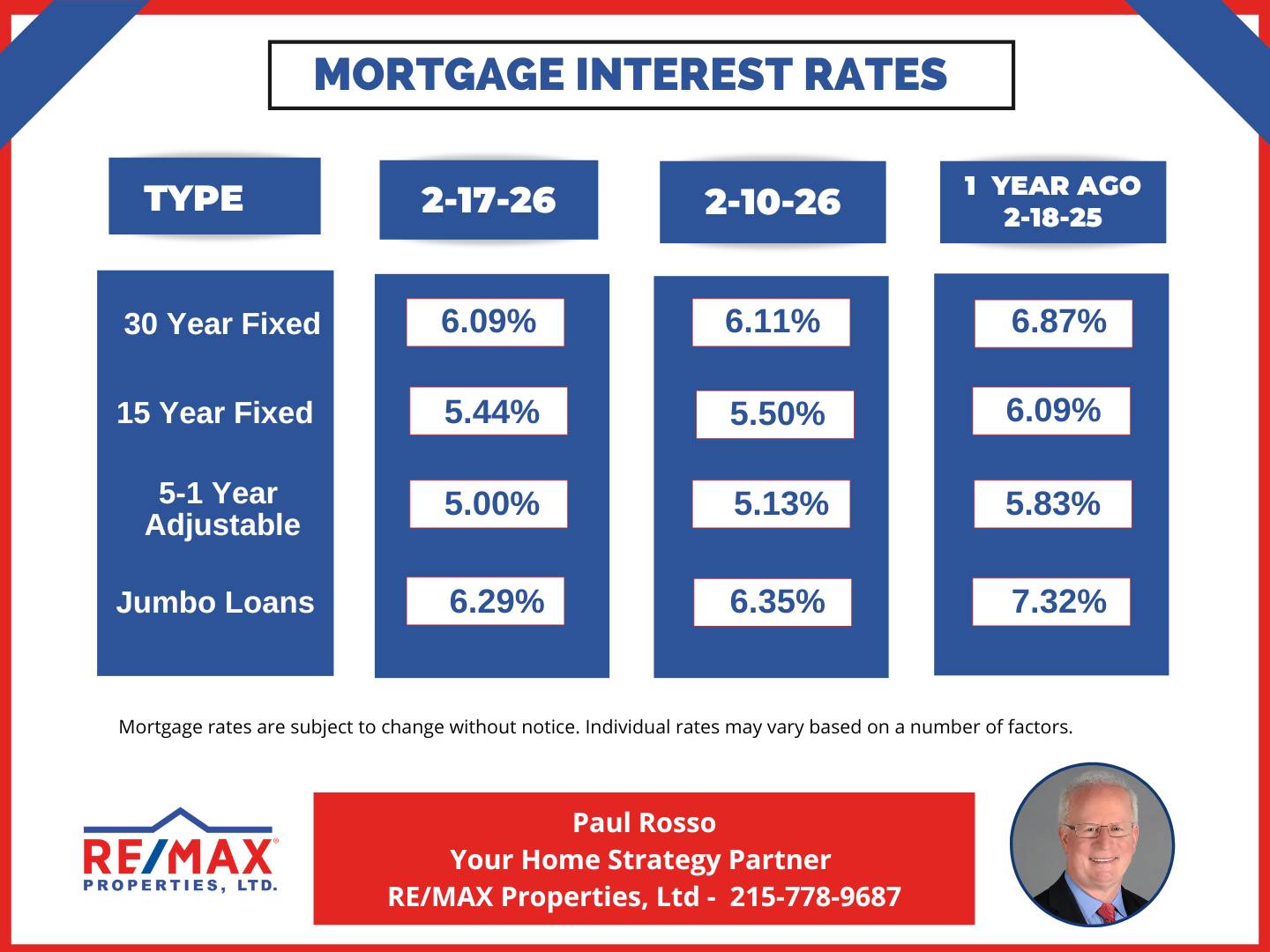 MORTGAGE INTEREST RATES

| TYPE | 2-17-26 | 2-10-26 | 1 YEAR AGO 2-18-25 |
|---|---|---|---|
| 30 Year Fixed | 6.09% | 6.11% | 6.87% |
| 15 Year Fixed | 5.44% | 5.50% | 6.09% |
| 5-1 Year Adjustable | 5.00% | 5.13% | 5.83% |
| Jumbo Loans | 6.29% | 6.35% | 7.32% |

Mortgage rates are subject to change without notice. Individual rates may vary based on a number of factors.

RE/MAX PROPERTIES, LTD.

Paul Rosso
Your Home Strategy Partner
RE/MAX Properties, Ltd - 215-778-9687